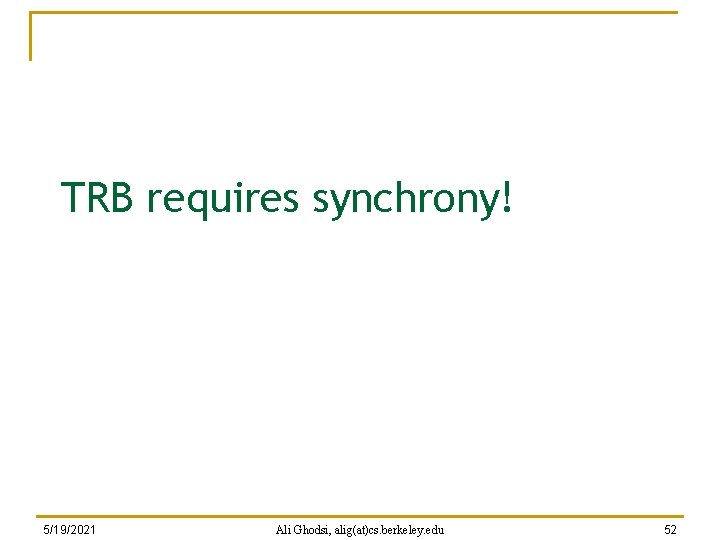 TRB requires synchrony!

5/19/2021 Ali Ghodsi, alig(at)cs.berkeley.edu 52